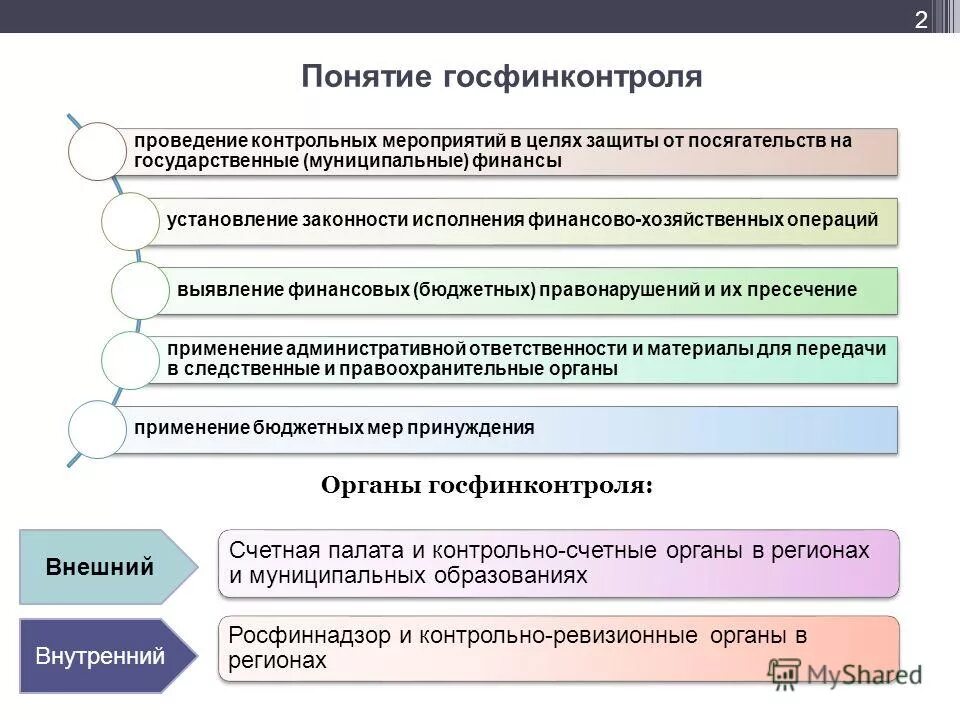 2

Понятие госфинконтроля

проведение контрольных мероприятий в целях защиты от посягательств на государственные (муниципальные) финансы

установление законности исполнения финансово-хозяйственных операций

выявление финансовых (бюджетных) правонарушений и их пресечение

применение административной ответственности и материалы для передачи в следственные и правоохранительные органы

применение бюджетных мер принуждения

Органы госфинконтроля:

Внешний

Счетная палата и контрольно-счетные органы в регионах и муниципальных образованиях

Внутренний

Росфиннадзор и контрольно-ревизионные органы в регионах

MyShared